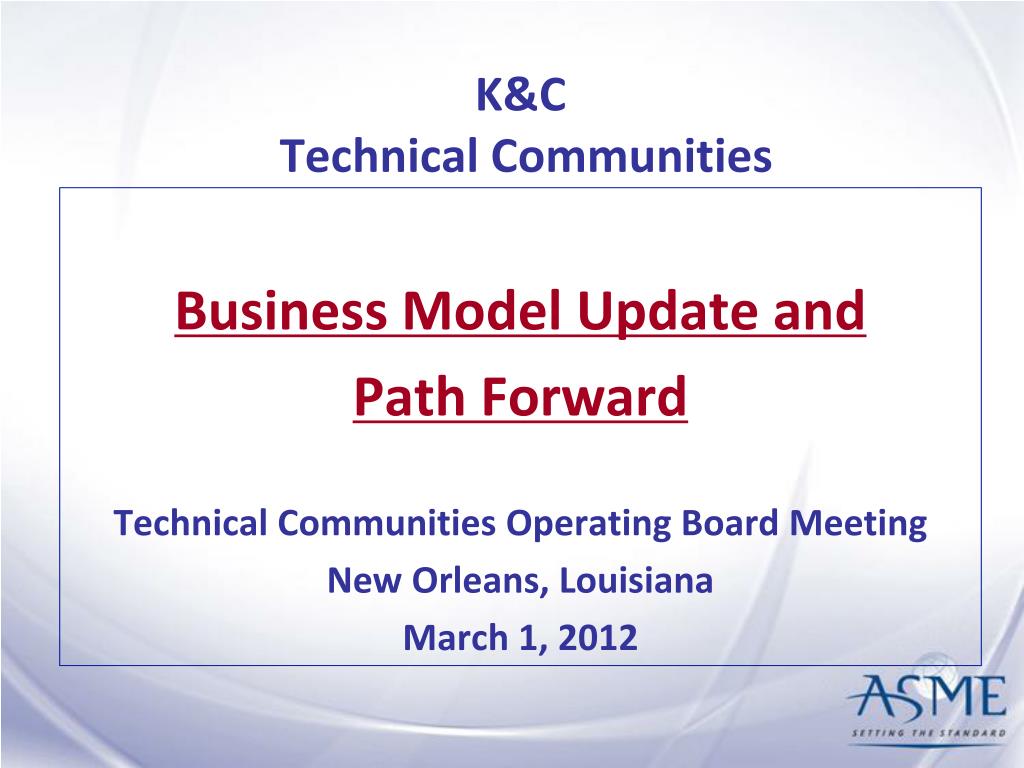 K&C
Technical Communities

Business Model Update and
Path Forward

Technical Communities Operating Board Meeting
New Orleans, Louisiana
March 1, 2012

ASME
SETTING THE STANDARD